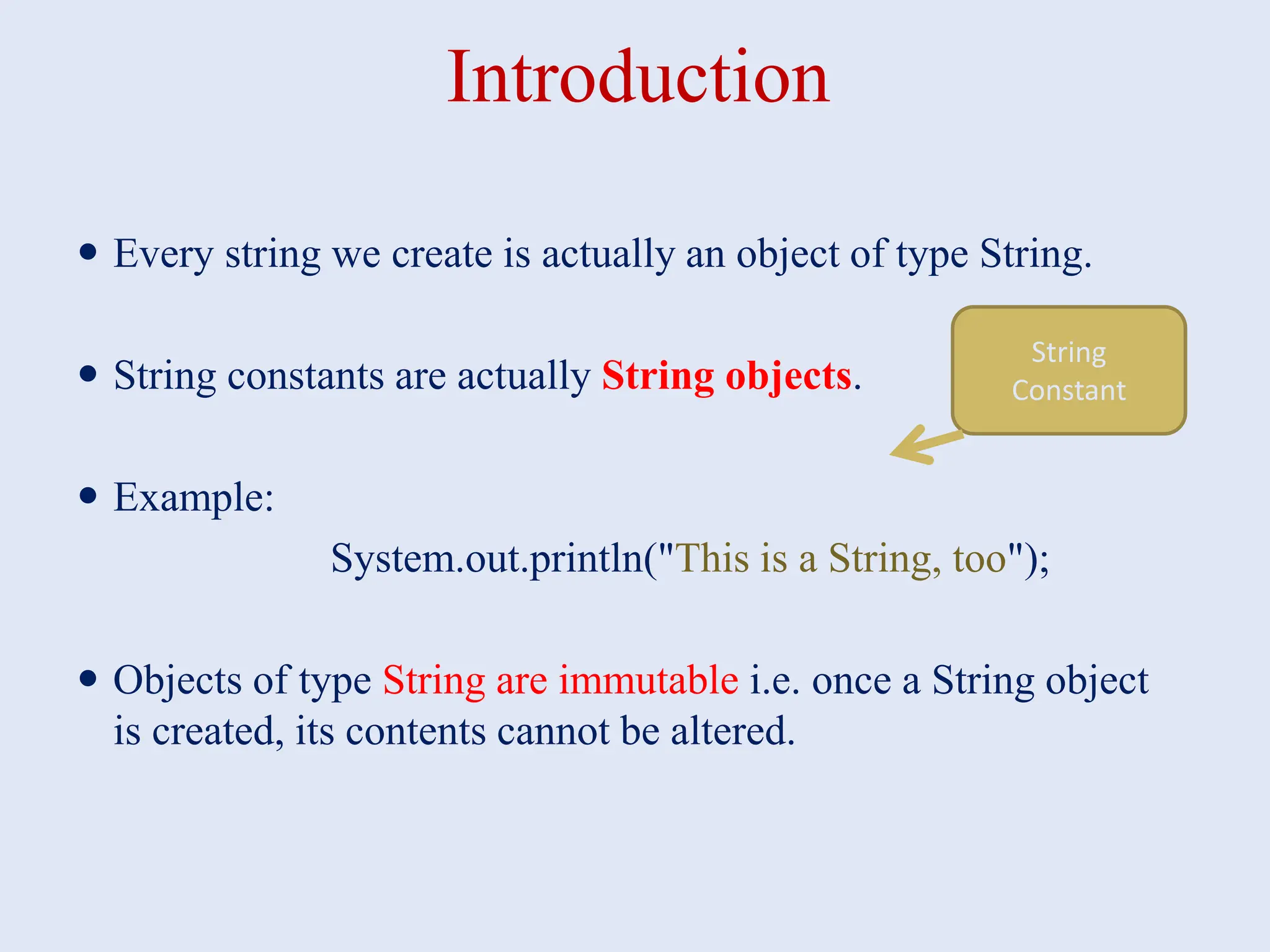 Introduction

• Every string we create is actually an object of type String.

• String constants are actually String objects.

String Constant

• Example:

System.out.println("This is a String, too");

• Objects of type String are immutable i.e. once a String object is created, its contents cannot be altered.